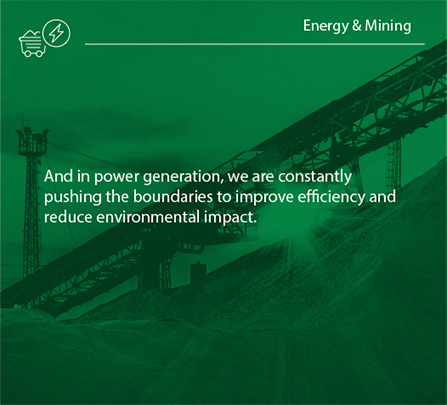 Energy & Mining

And in power generation, we are constantly pushing the boundaries to improve efficiency and reduce environmental impact.